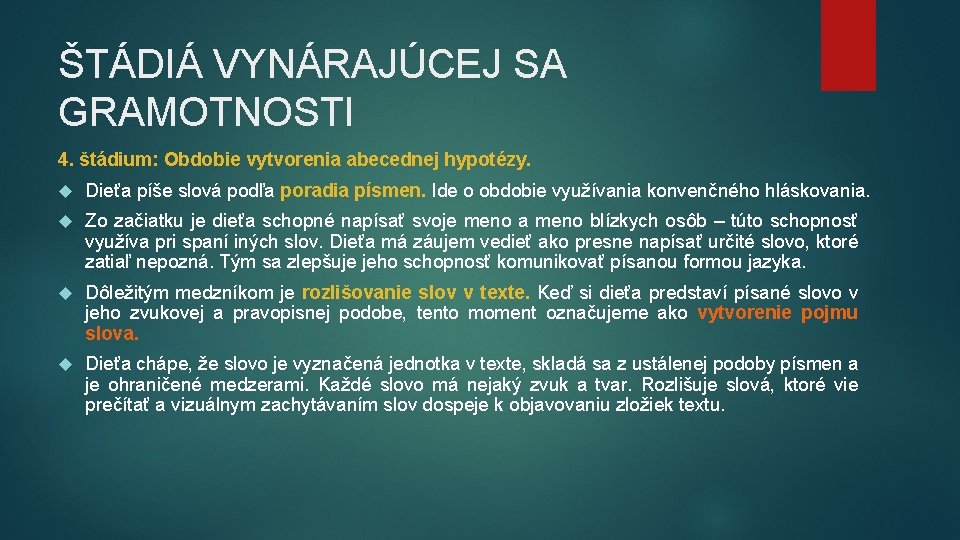 ŠTÁDIÁ VYNÁRAJÚCEJ SA GRAMOTNOSTI

4. štádium: Obdobie vytvorenia abecednej hypotézy.

Dieťa píše slová podľa poradia písmen. Ide o obdobie využívania konvenčného hláskovania.

Zo začiatku je dieťa schopné napísať svoje meno a meno blízkych osôb – túto schopnosť využíva pri spaní iných slov. Dieťa má záujem vedieť ako presne napísať určité slovo, ktoré zatiaľ nepozná. Tým sa zlepšuje jeho schopnosť komunikovať písanou formou jazyka.

Dôležitým medzníkom je rozlišovanie slov v texte. Keď si dieťa predstaví písané slovo v jeho zvukovej a pravopisnej podobe, tento moment označujeme ako vytvorenie pojmu slova.

Dieťa chápe, že slovo je vyznačená jednotka v texte, skladá sa z ustálenej podoby písmen a je ohraničené medzerami. Každé slovo má nejaký zvuk a tvar. Rozlišuje slová, ktoré vie prečítať a vizuálnym zachytávaním slov dospeje k objavovaniu zložiek textu.